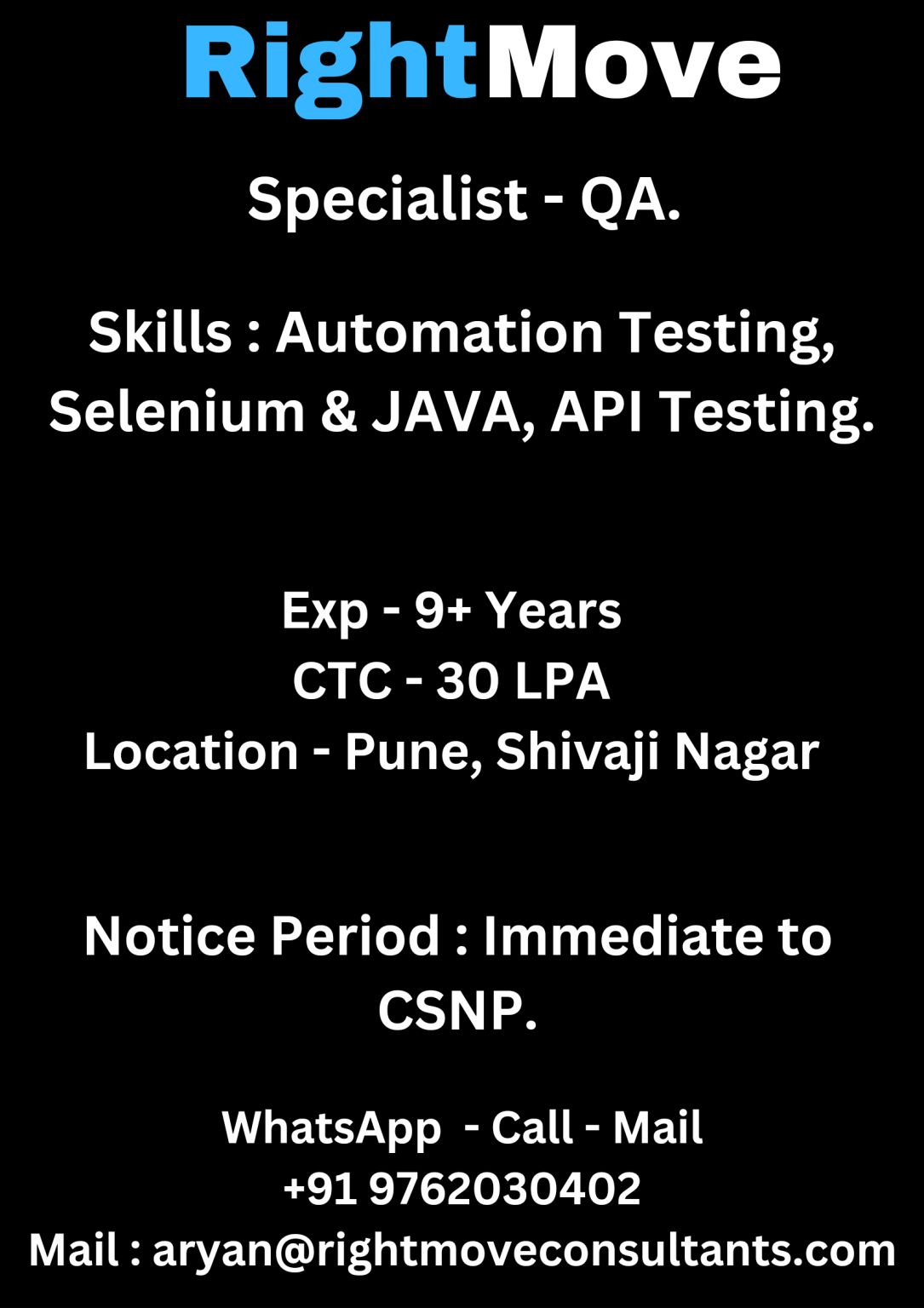 RightMove

Specialist - QA.

Skills : Automation Testing, Selenium & JAVA, API Testing.

Exp - 9+ Years
CTC - 30 LPA
Location - Pune, Shivaji Nagar

Notice Period : Immediate to CSNP.

WhatsApp - Call - Mail
+91 9762030402
Mail : aryan@rightmoveconsultants.com